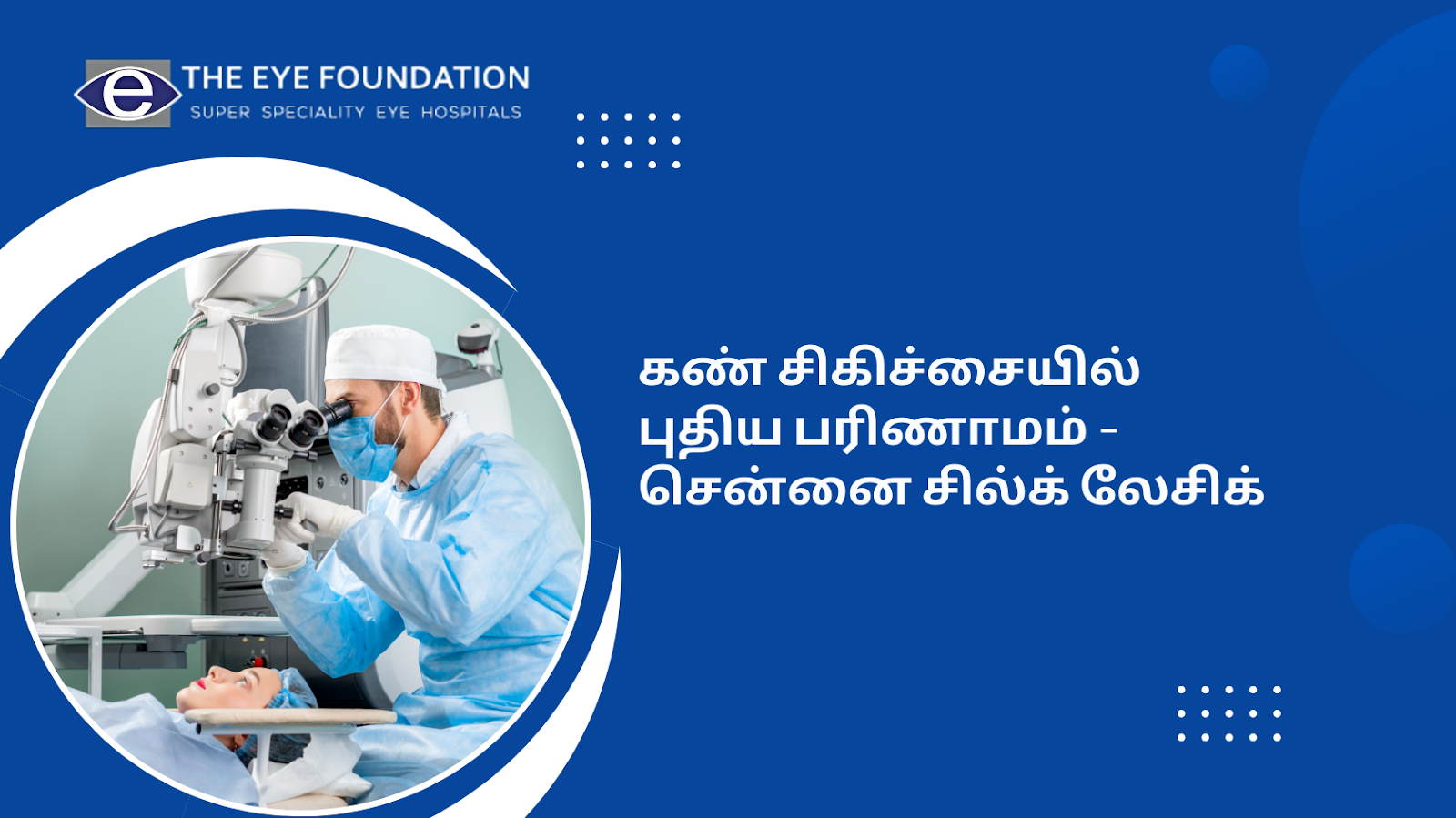 e THE EYE FOUNDATION
SUPER SPECIALITY EYE HOSPITALS

கண் சிகிச்சையில் புதிய பரிணாமம் - சென்னை சில்க் லேசிக்